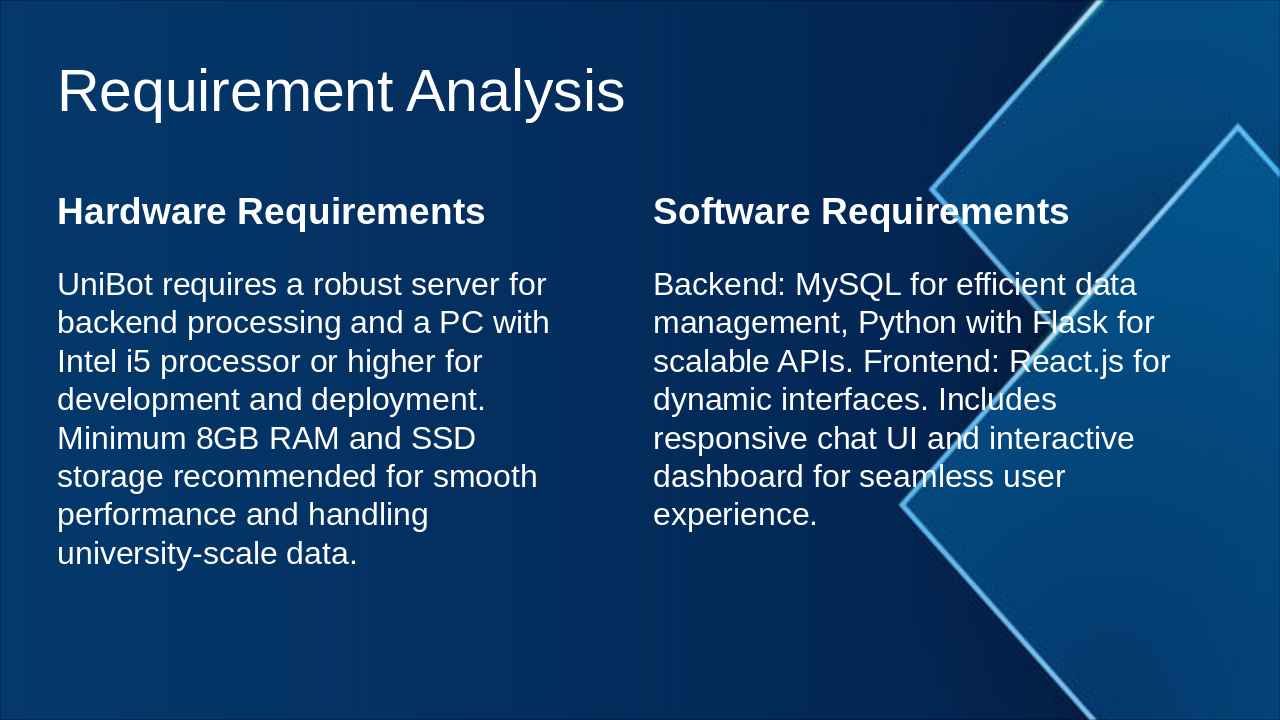 Requirement Analysis

Hardware Requirements

UniBot requires a robust server for backend processing and a PC with Intel i5 processor or higher for development and deployment. Minimum 8GB RAM and SSD storage recommended for smooth performance and handling university-scale data.

Software Requirements

Backend: MySQL for efficient data management, Python with Flask for scalable APIs. Frontend: React.js for dynamic interfaces. Includes responsive chat UI and interactive dashboard for seamless user experience.